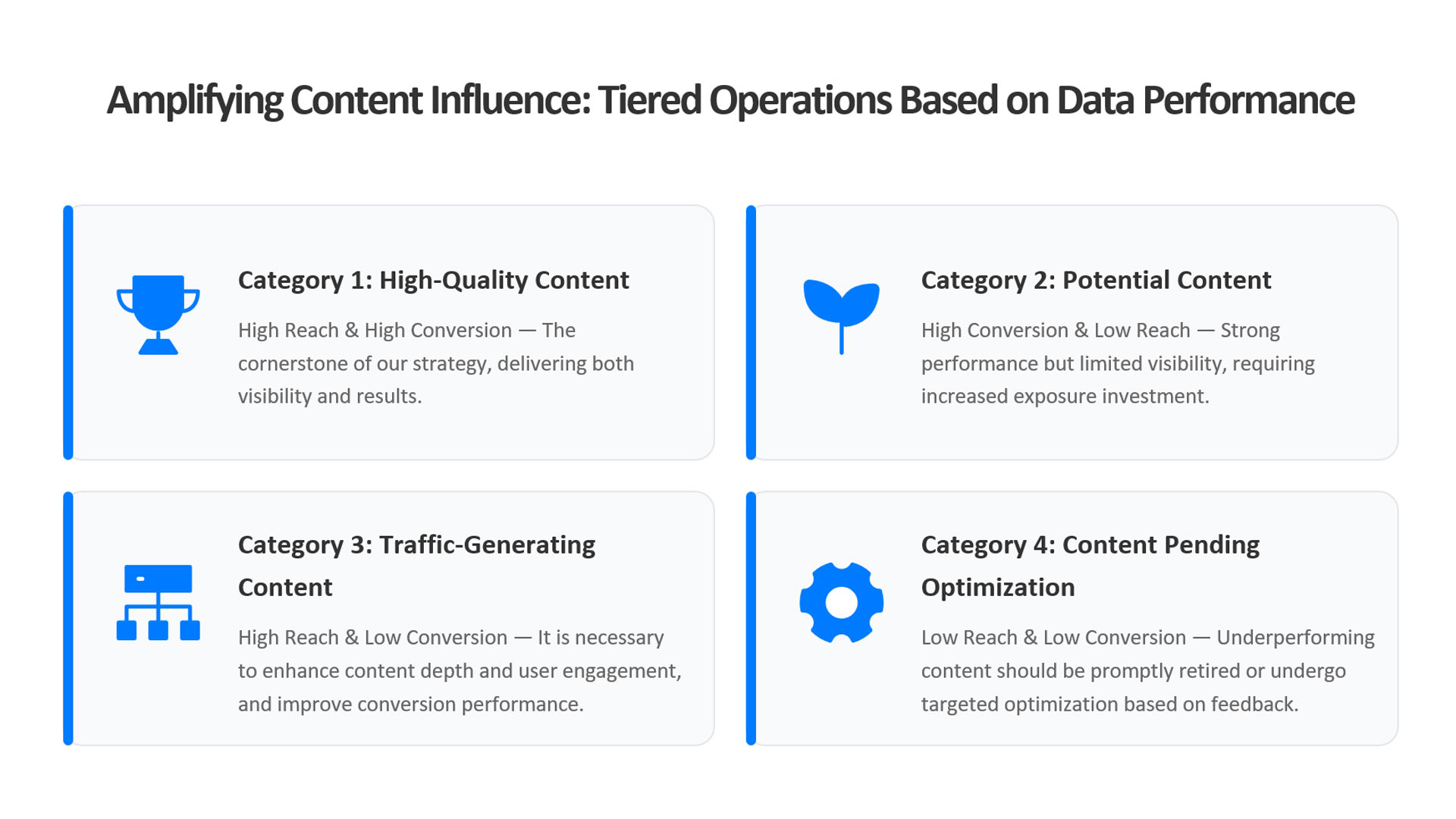 Amplifying Content Influence: Tiered Operations Based on Data Performance

Category 1: High-Quality Content

High Reach & High Conversion — The cornerstone of our strategy, delivering both visibility and results.

Category 2: Potential Content

High Conversion & Low Reach — Strong performance but limited visibility, requiring increased exposure investment.

Category 3: Traffic-Generating Content

High Reach & Low Conversion — It is necessary to enhance content depth and user engagement, and improve conversion performance.

Category 4: Content Pending Optimization

Low Reach & Low Conversion — Underperforming content should be promptly retired or undergo targeted optimization based on feedback.